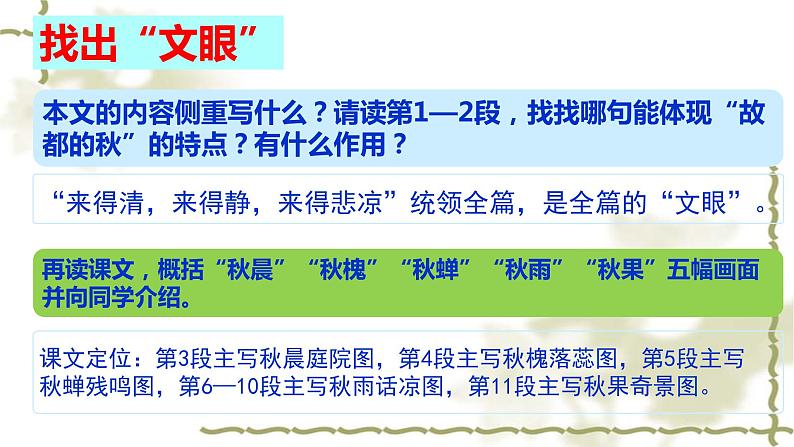 找出“文眼”

本文的内容侧重写什么？请读第1—2段，找找哪句能体现“故都的秋”的特点？有什么作用？

“来得清，来得静，来得悲凉”统领全篇，是全篇的“文眼”。

再读课文，概括“秋晨”“秋槐”“秋蝉”“秋雨”“秋果”五幅画面并向同学介绍。

课文定位：第3段主写秋晨庭院图，第4段主写秋槐落蕊图，第5段主写秋蝉残鸣图，第6—10段主写秋雨话凉图，第11段主写秋果奇景图。